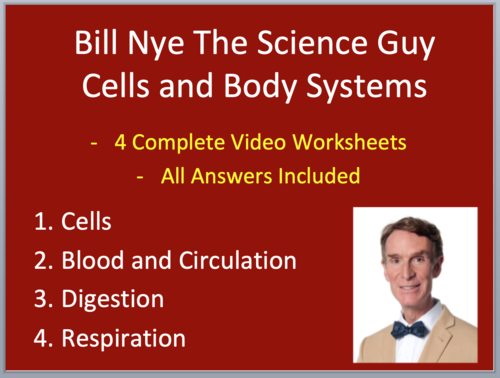 Bill Nye The Science Guy
Cells and Body Systems

- 4 Complete Video Worksheets
- All Answers Included

1. Cells
2. Blood and Circulation
3. Digestion
4. Respiration